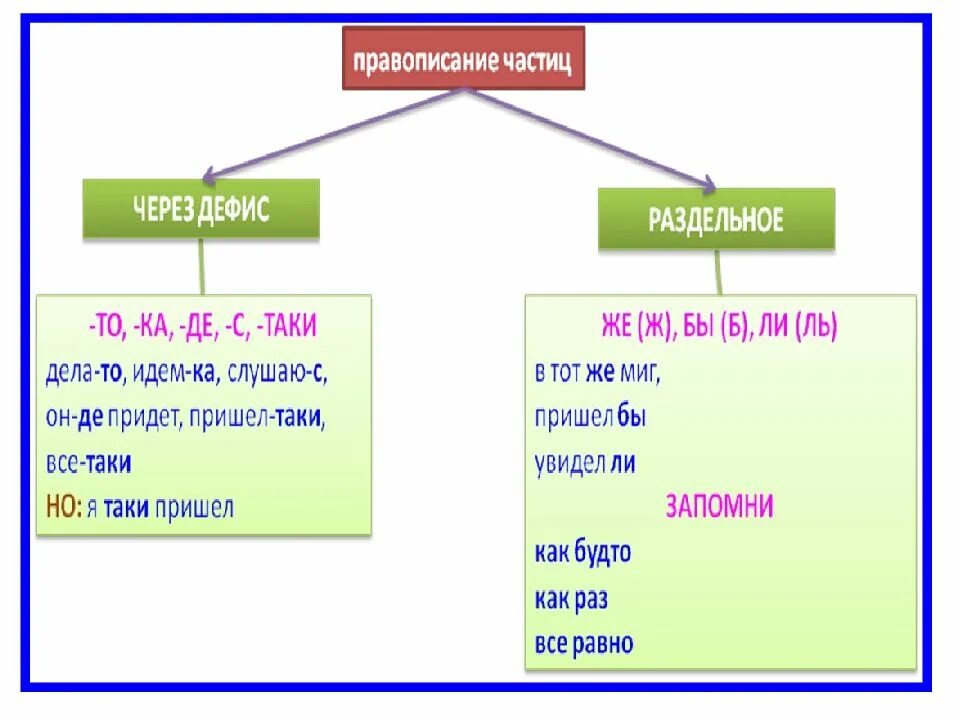 правописание частиц

ЧЕРЕЗ ДЕФИС

-ТО, -КА, -ДЕ, -С, -ТАКИ
дела-то, идем-ка, слушаю-с, он-де придет, пришел-таки, все-таки
НО: я таки пришел

РАЗДЕЛЬНОЕ

ЖЕ (Ж), БЫ (Б), ЛИ (ЛЬ)
в тот же миг,
пришел бы
увидел ли
ЗАПОМНИ
как будто
как раз
все равно